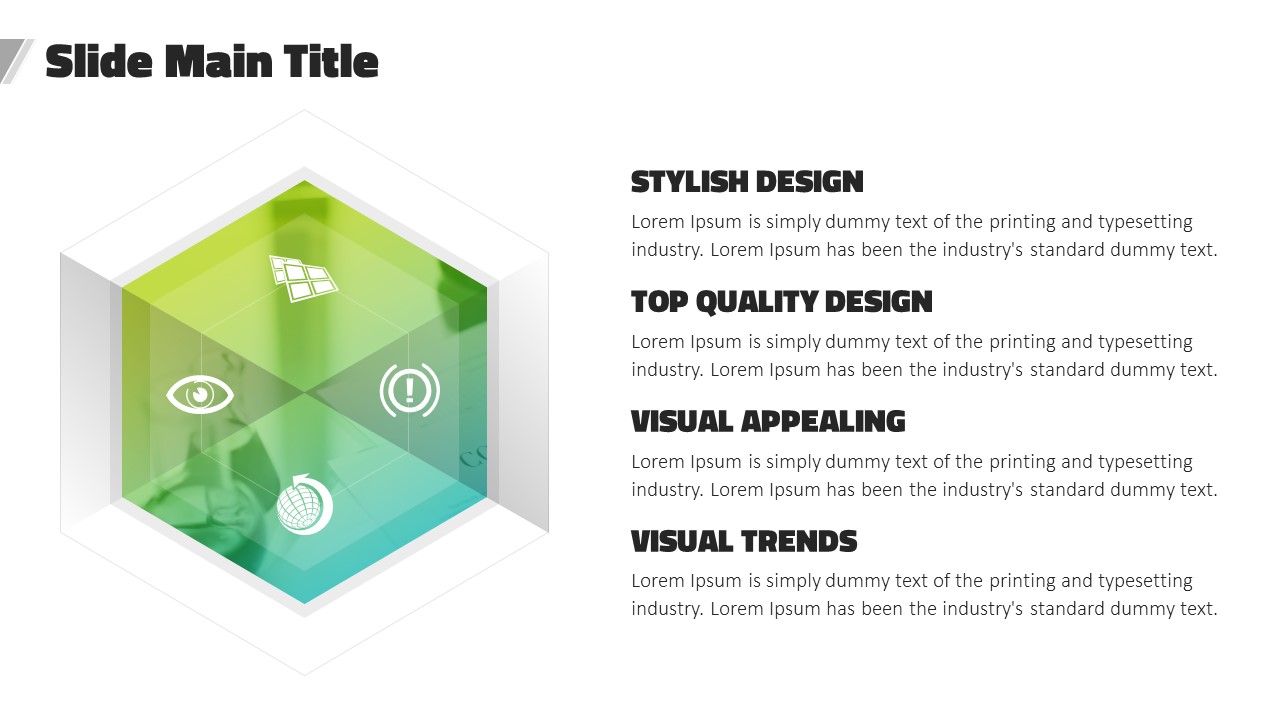 Slide Main Title

STYLISH DESIGN
Lorem Ipsum is simply dummy text of the printing and typesetting industry. Lorem Ipsum has been the industry's standard dummy text.

TOP QUALITY DESIGN
Lorem Ipsum is simply dummy text of the printing and typesetting industry. Lorem Ipsum has been the industry's standard dummy text.

VISUAL APPEALING
Lorem Ipsum is simply dummy text of the printing and typesetting industry. Lorem Ipsum has been the industry's standard dummy text.

VISUAL TRENDS
Lorem Ipsum is simply dummy text of the printing and typesetting industry. Lorem Ipsum has been the industry's standard dummy text.